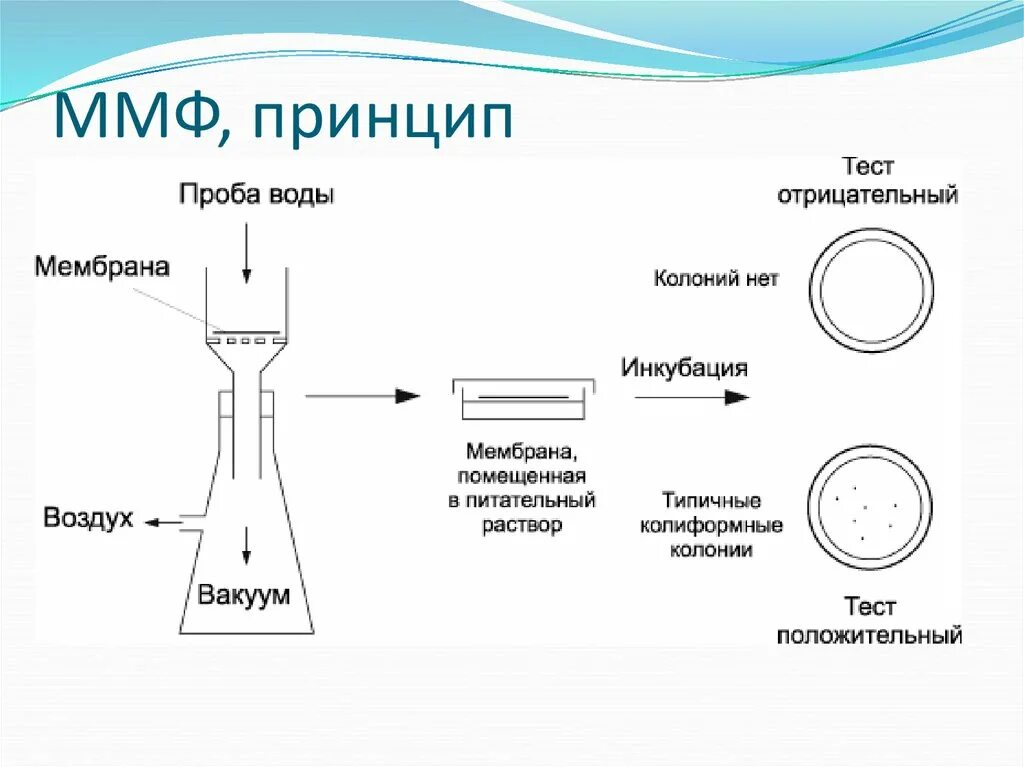 ММФ, принцип

Проба воды

Мембрана

Воздух

Вакуум

Мембрана, помещенная в питательный раствор

Инкубация

Тест отрицательный

Колоний нет

Типичные колиформные колонии

Тест положительный